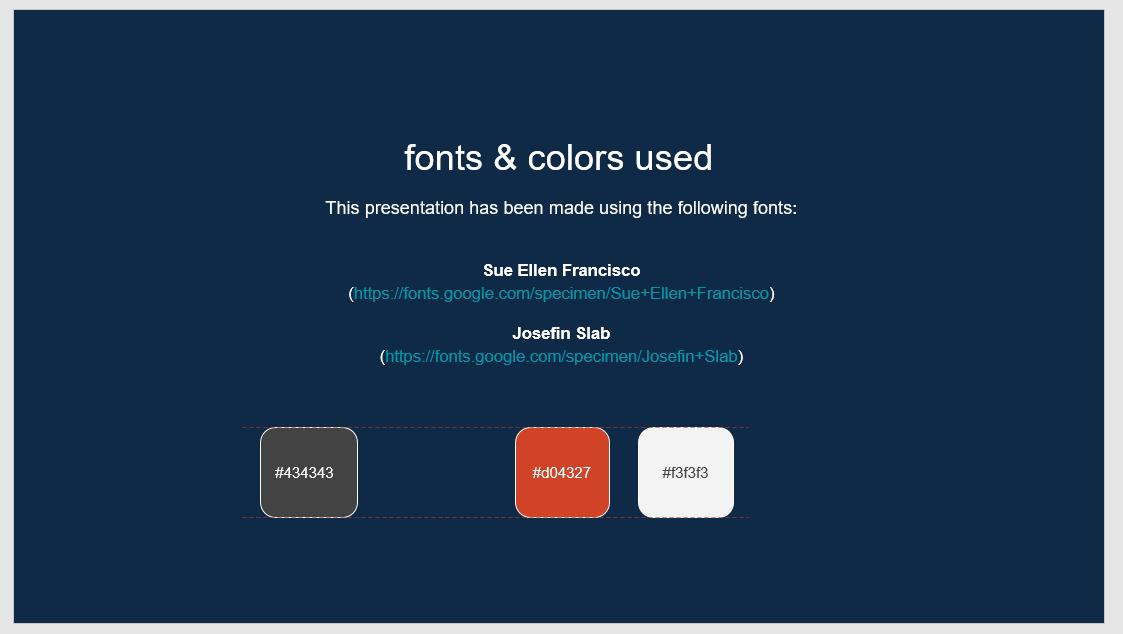 fonts & colors used

This presentation has been made using the following fonts:

Sue Ellen Francisco
(https://fonts.google.com/specimen/Sue+Ellen+Francisco)

Josefin Slab
(https://fonts.google.com/specimen/Josefin+Slab)

#434343

#d04327

#f3f3f3